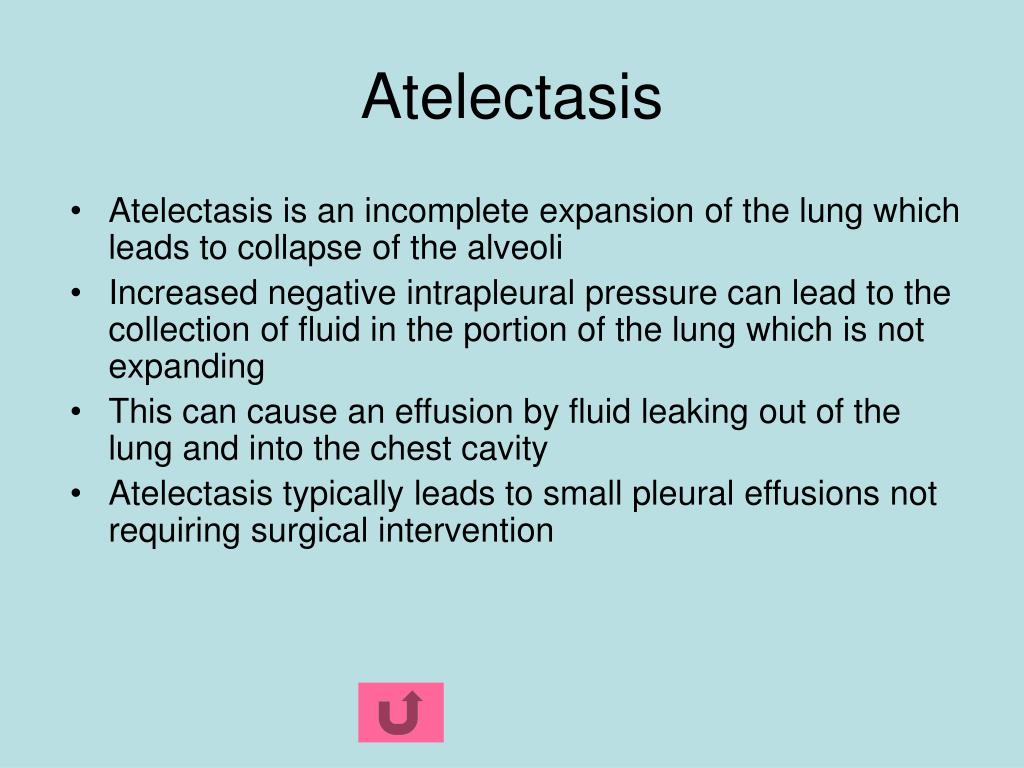 Atelectasis

• Atelectasis is an incomplete expansion of the lung which leads to collapse of the alveoli
• Increased negative intrapleural pressure can lead to the collection of fluid in the portion of the lung which is not expanding
• This can cause an effusion by fluid leaking out of the lung and into the chest cavity
• Atelectasis typically leads to small pleural effusions not requiring surgical intervention